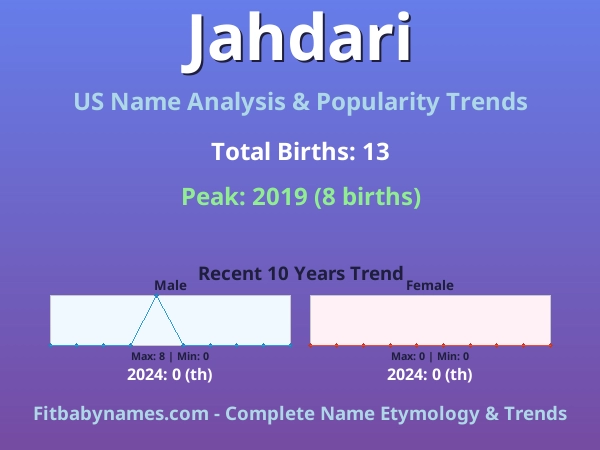 Jahdari

US Name Analysis & Popularity Trends

Total Births: 13

Peak: 2019 (8 births)

Recent 10 Years Trend

Male

Max: 8 | Min: 0

2024: 0 (th)

Female

Max: 0 | Min: 0

2024: 0 (th)

Fitbabynames.com - Complete Name Etymology & Trends